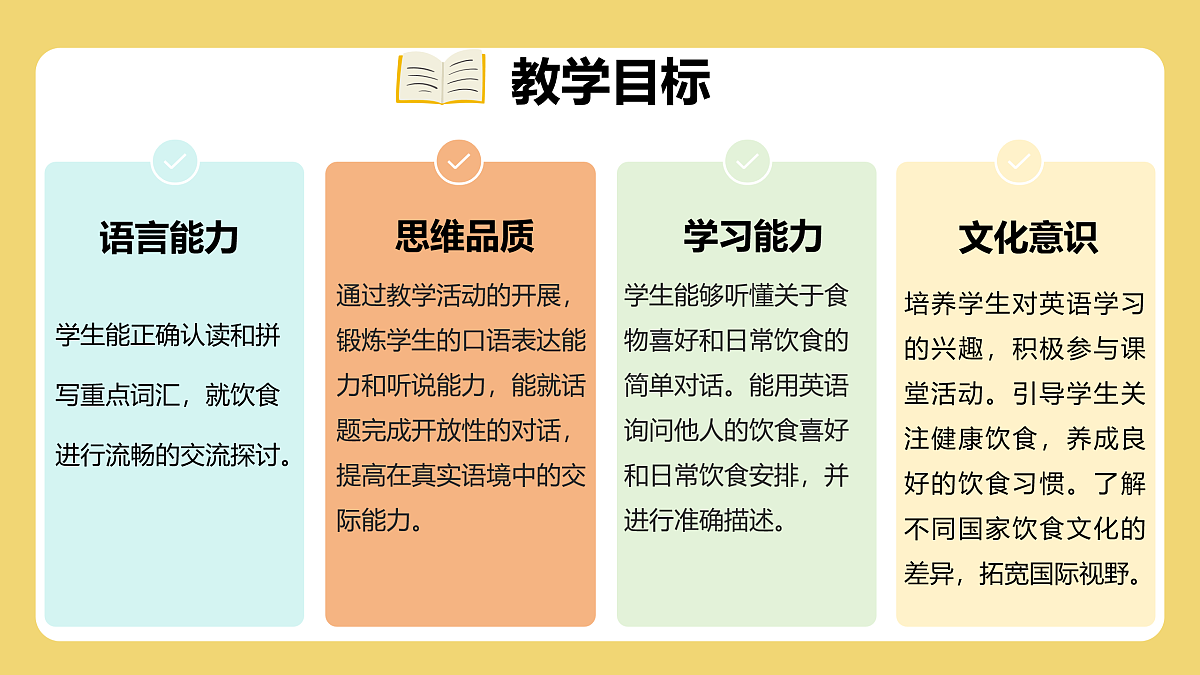 教学目标

语言能力

学生能正确认读和拼写重点词汇，就饮食进行流畅的交流探讨。

思维品质

通过教学活动的开展，锻炼学生的口语表达能力和听说能力，能就话题完成开放性的对话，提高在真实语境中的交际能力。

学习能力

学生能够听懂关于食物喜好和日常饮食的简单对话。能用英语询问他人的饮食喜好和日常饮食安排，并进行准确描述。

文化意识

培养学生对英语学习的兴趣，积极参与课堂活动。引导学生关注健康饮食，养成良好的饮食习惯。了解不同国家饮食文化的差异，拓宽国际视野。